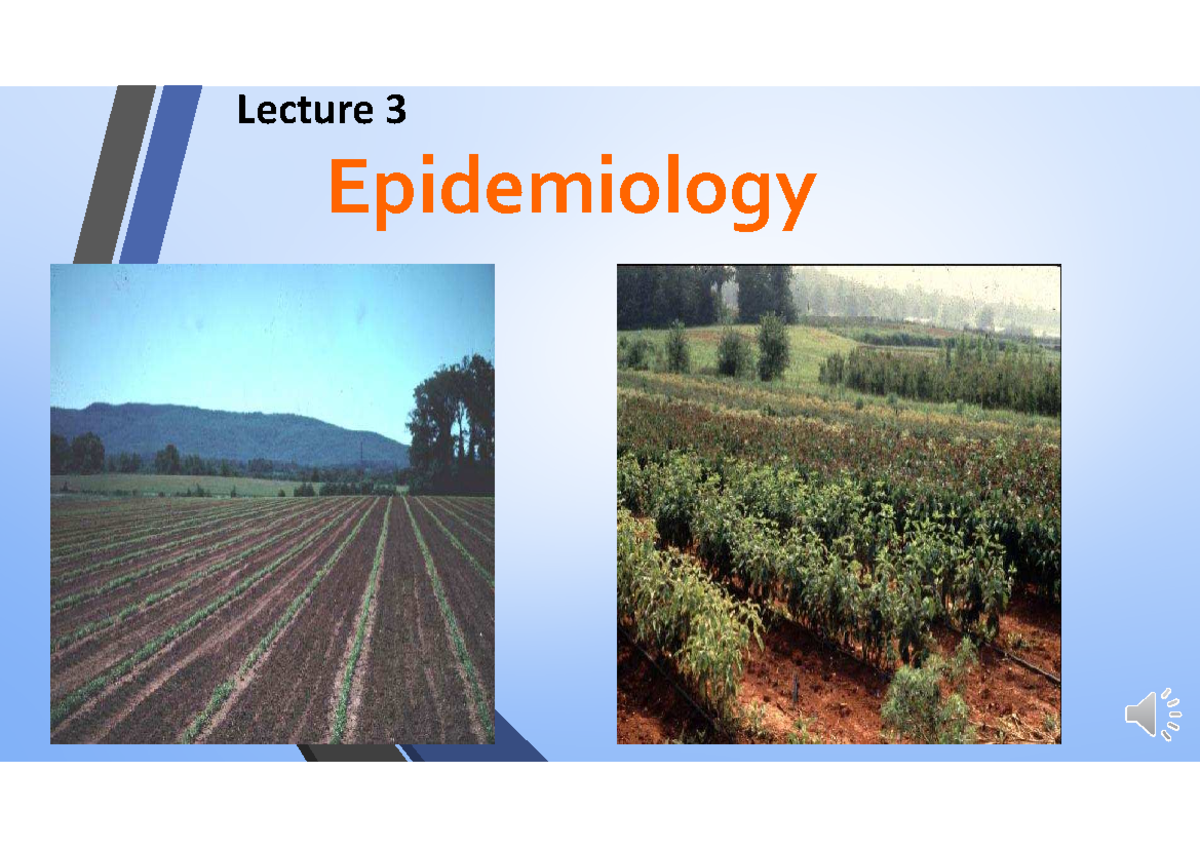 Lecture 3

Epidemiology